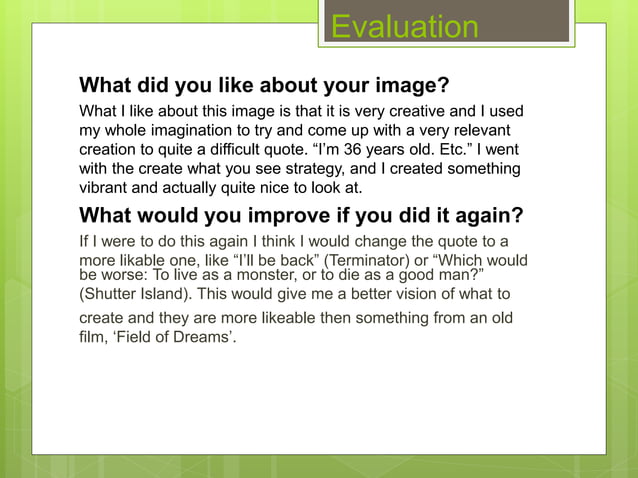 Evaluation

What did you like about your image?

What I like about this image is that it is very creative and I used my whole imagination to try and come up with a very relevant creation to quite a difficult quote. “I’m 36 years old. Etc.” I went with the create what you see strategy, and I created something vibrant and actually quite nice to look at.

What would you improve if you did it again?

If I were to do this again I think I would change the quote to a more likable one, like “I’ll be back” (Terminator) or “Which would be worse: To live as a monster, or to die as a good man?” (Shutter Island). This would give me a better vision of what to create and they are more likeable then something from an old film, ‘Field of Dreams’.